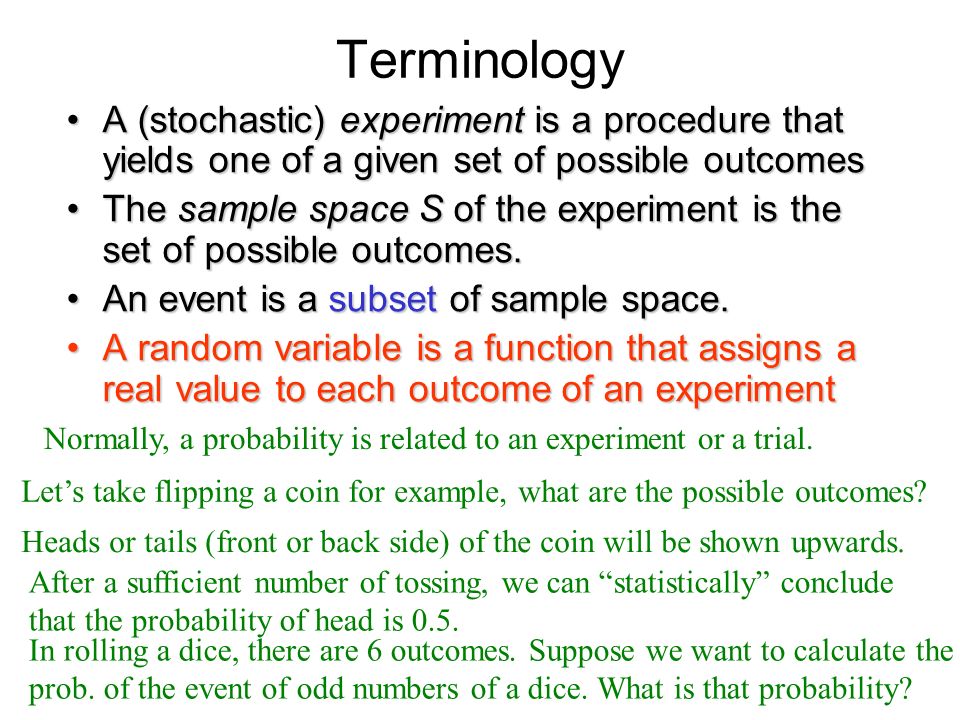 Terminology

• A (stochastic) experiment is a procedure that yields one of a given set of possible outcomes
• The sample space S of the experiment is the set of possible outcomes.
• An event is a subset of sample space.
• A random variable is a function that assigns a real value to each outcome of an experiment

Normally, a probability is related to an experiment or a trial.

Let's take flipping a coin for example, what are the possible outcomes?

Heads or tails (front or back side) of the coin will be shown upwards.

After a sufficient number of tossing, we can "statistically" conclude that the probability of head is 0.5.

In rolling a dice, there are 6 outcomes. Suppose we want to calculate the prob. of the event of odd numbers of a dice. What is that probability?